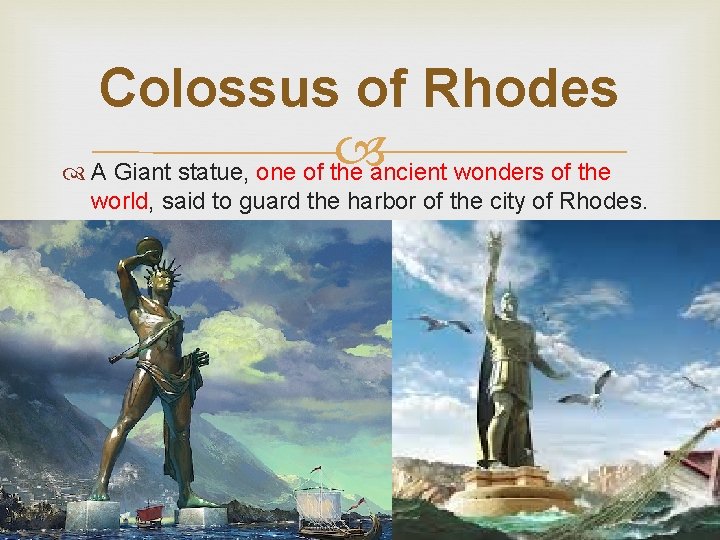 Colossus of Rhodes

A Giant statue, one of the ancient wonders of the world, said to guard the harbor of the city of Rhodes.